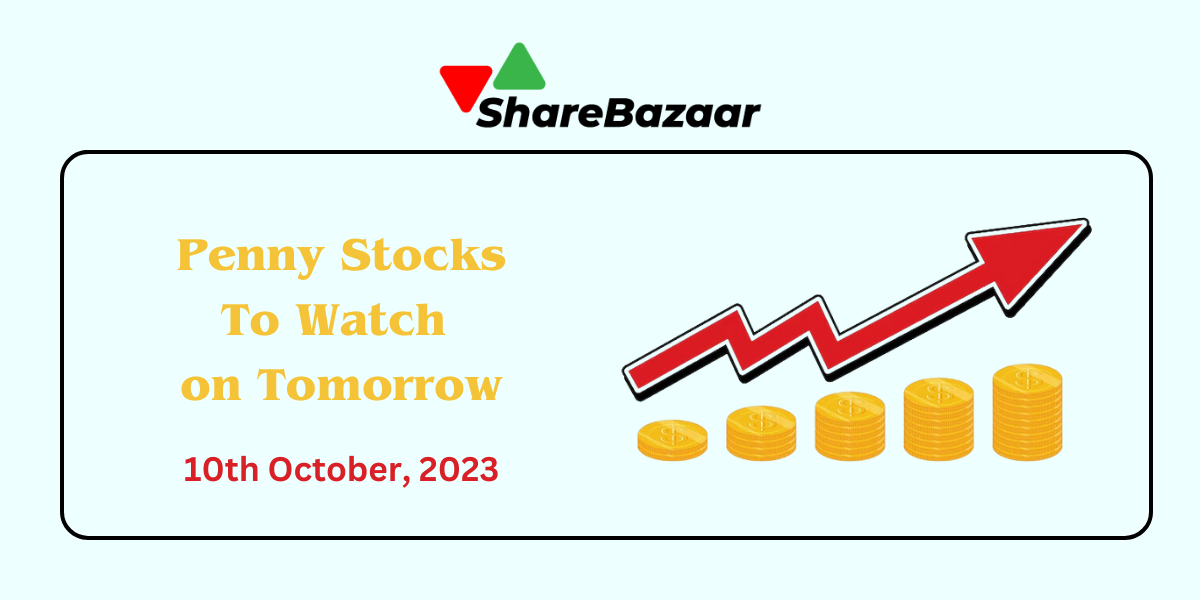 ShareBazaar

Penny Stocks To Watch on Tomorrow

10th October, 2023